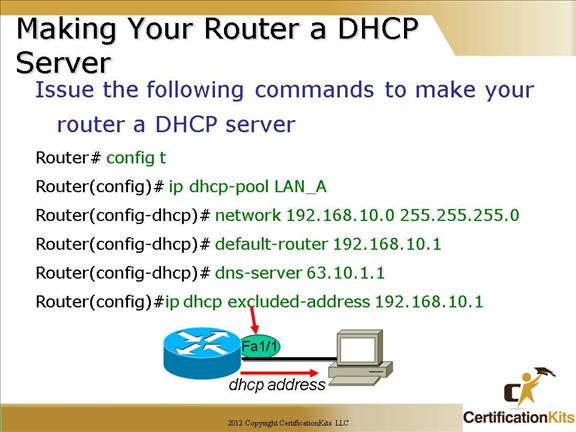 Making Your Router a DHCP Server

Issue the following commands to make your router a DHCP server

Router# config t

Router(config)# ip dhcp-pool LAN_A

Router(config-dhcp)# network 192.168.10.0 255.255.255.0

Router(config-dhcp)# default-router 192.168.10.1

Router(config-dhcp)# dns-server 63.10.1.1

Router(config)#ip dhcp excluded-address 192.168.10.1

Fa1/1

dhcp address

2012 Copyright CertificationKits LLC

CertificationKits